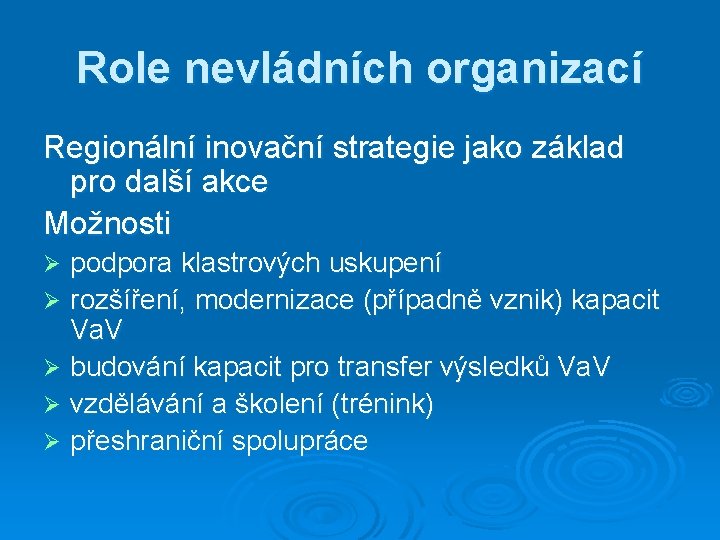 Role nevládních organizací

Regionální inovační strategie jako základ pro další akce

Možnosti

➢ podpora klastrových uskupení
➢ rozšíření, modernizace (případně vznik) kapacit VaV
➢ budování kapacit pro transfer výsledků VaV
➢ vzdělávání a školení (trénink)
➢ přeshraniční spolupráce